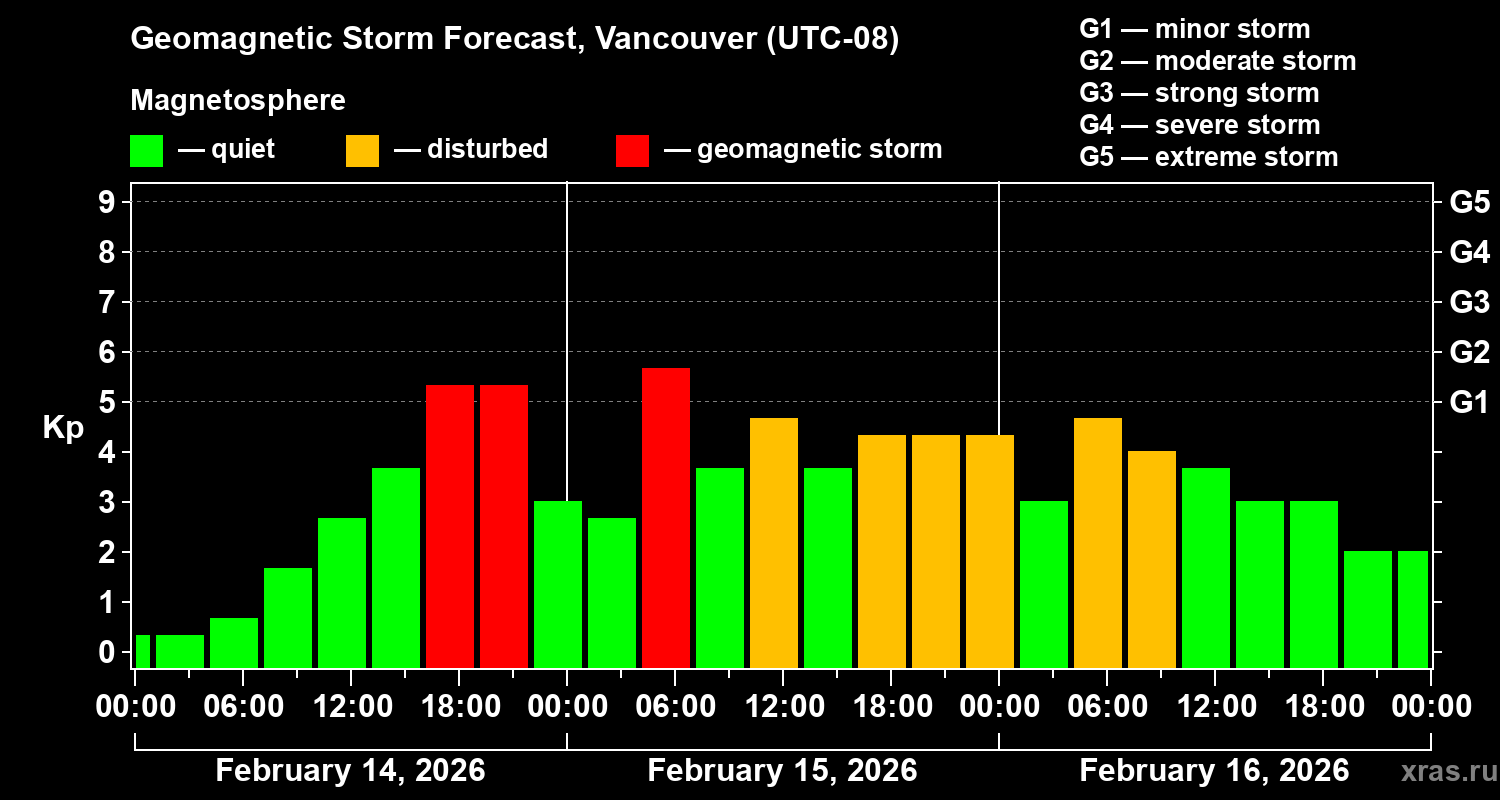 Geomagnetic Storm Forecast, Vancouver (UTC-08)

Magnetosphere

— quiet — disturbed — geomagnetic storm

G1 — minor storm
G2 — moderate storm
G3 — strong storm
G4 — severe storm
G5 — extreme storm

Kp

9
8
7
6
5
4
3
2
1
0

G5
G4
G3
G2
G1

00:00 06:00 12:00 18:00 00:00 06:00 12:00 18:00 00:00 06:00 12:00 18:00 00:00

February 14, 2026
February 15, 2026
February 16, 2026

xras.ru